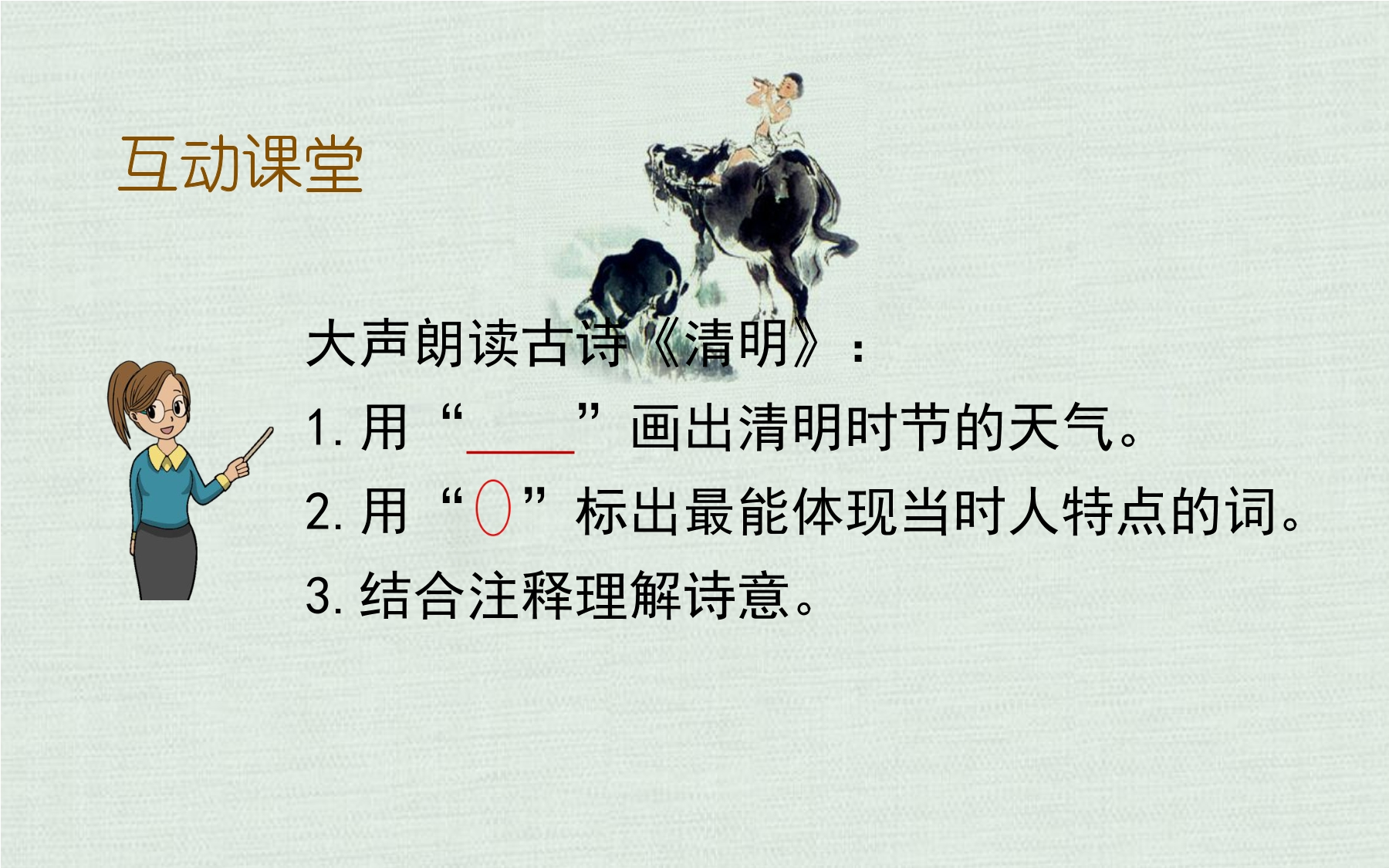 互动课堂

大声朗读古诗《清明》：

1. 用“____”画出清明时节的天气。

2. 用“○”标出最能体现当时人特点的词。

3. 结合注释理解诗意。